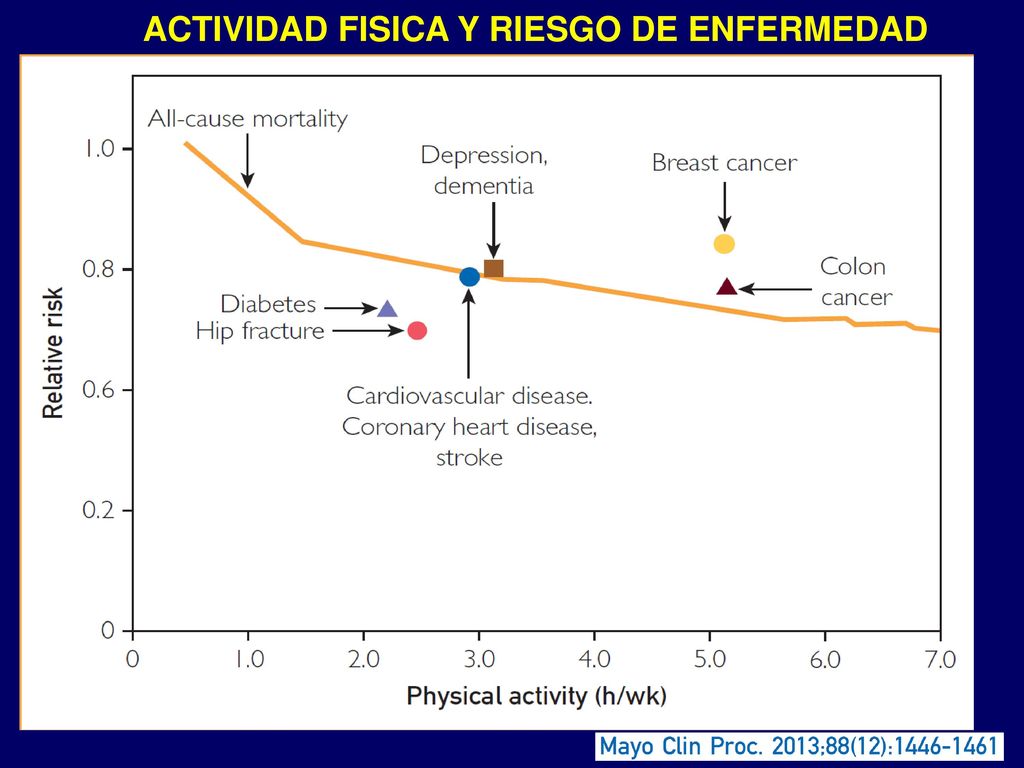 ACTIVIDAD FISICA Y RIESGO DE ENFERMEDAD

All-cause mortality

Depression, dementia

Breast cancer

Colon cancer

Diabetes

Hip fracture

Cardiovascular disease. Coronary heart disease, stroke

Relative risk

1.0

0.8

0.6

0.2

0

0

1.0

2.0

3.0

4.0

5.0

6.0

7.0

Physical activity (h/wk)

Mayo Clin Proc. 2013;88(12):1446-1461